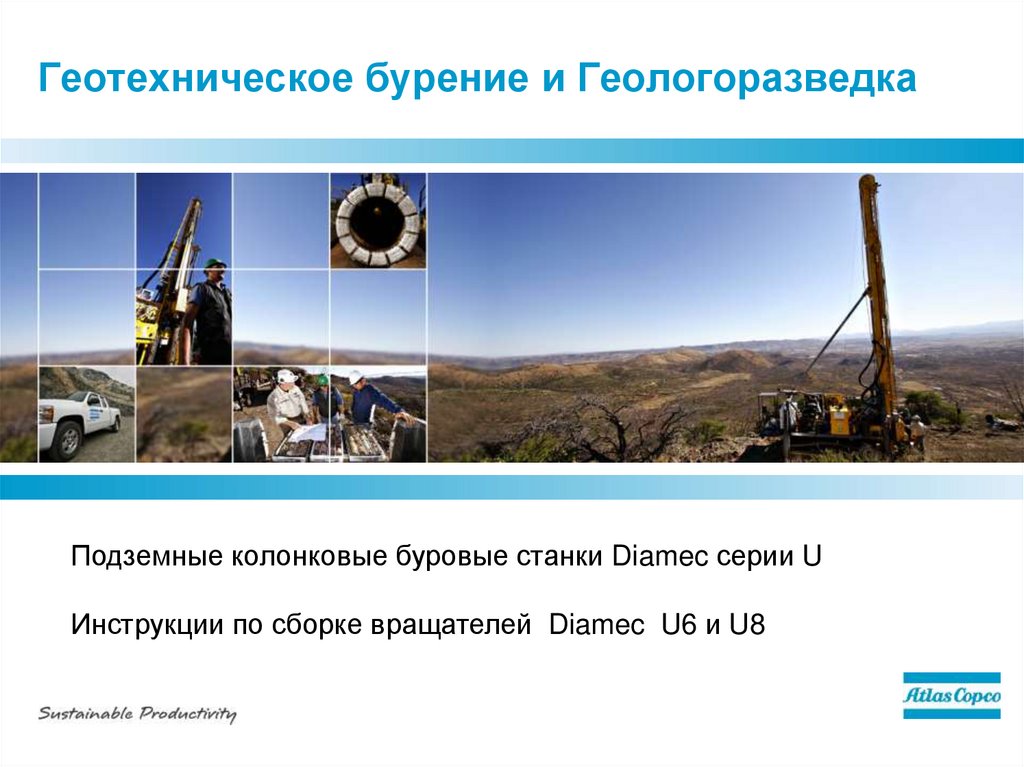 Геотехническое бурение и Геологоразведка

Подземные колонковые буровые станки Diamec серии U

Инструкции по сборке вращателей Diamec U6 и U8

Sustainable Productivity

Atlas Copco